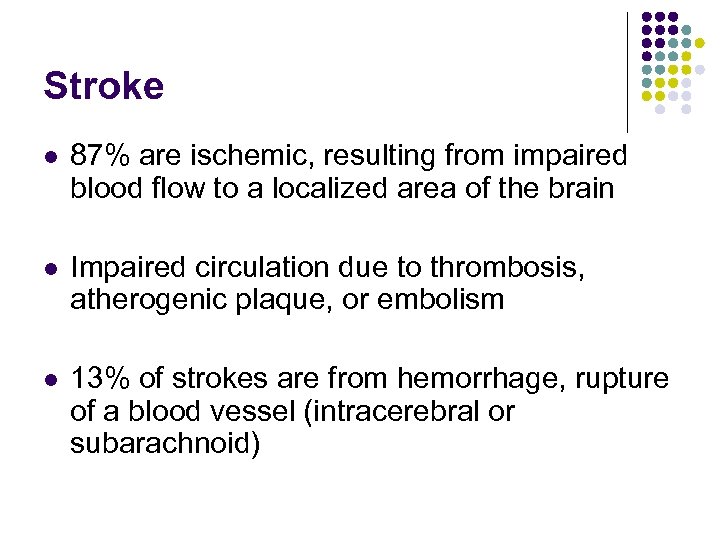 Stroke

- 87% are ischemic, resulting from impaired blood flow to a localized area of the brain

- Impaired circulation due to thrombosis, atherogenic plaque, or embolism

- 13% of strokes are from hemorrhage, rupture of a blood vessel (intracerebral or subarachnoid)